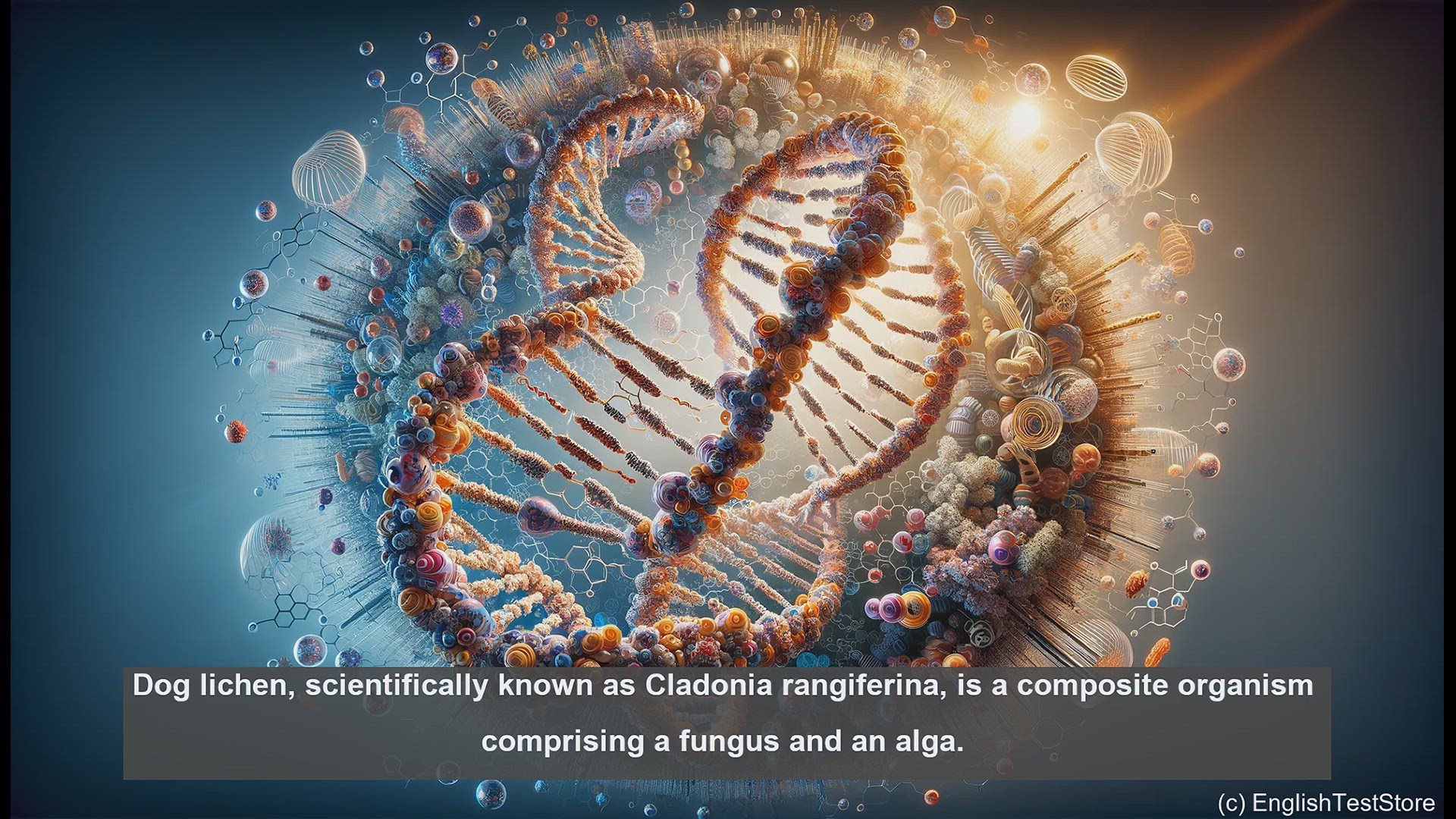 Dog lichen, scientifically known as Cladonia rangiferina, is a composite organism comprising a fungus and an alga.

(c) EnglishTestStore